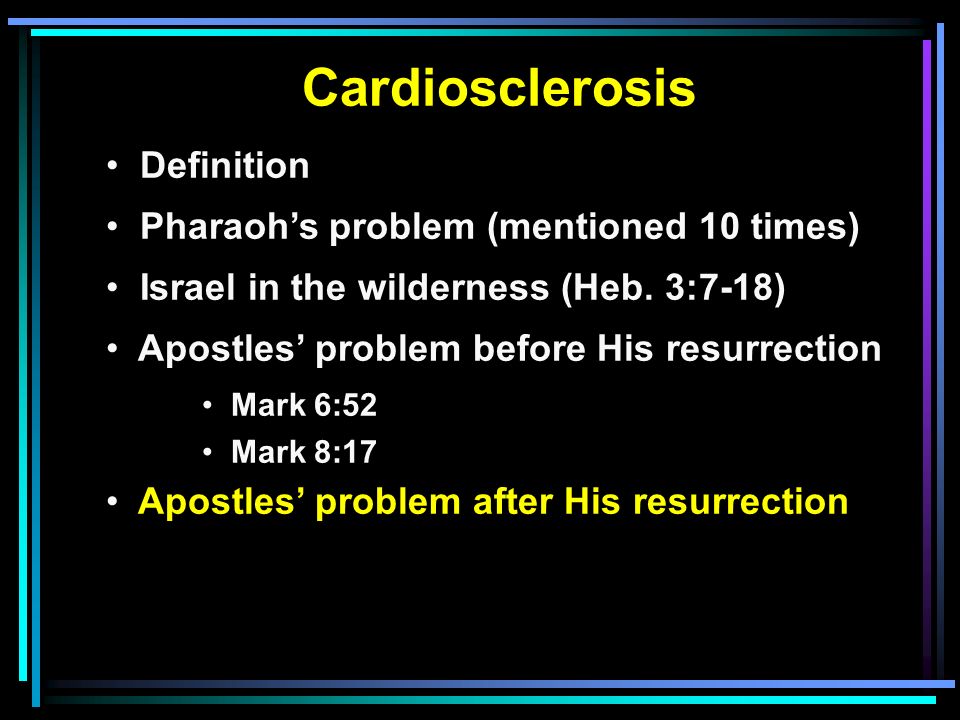 Cardiosclerosis

• Definition
• Pharaoh’s problem (mentioned 10 times)
• Israel in the wilderness (Heb. 3:7-18)
• Apostles’ problem before His resurrection
  • Mark 6:52
  • Mark 8:17
• Apostles’ problem after His resurrection